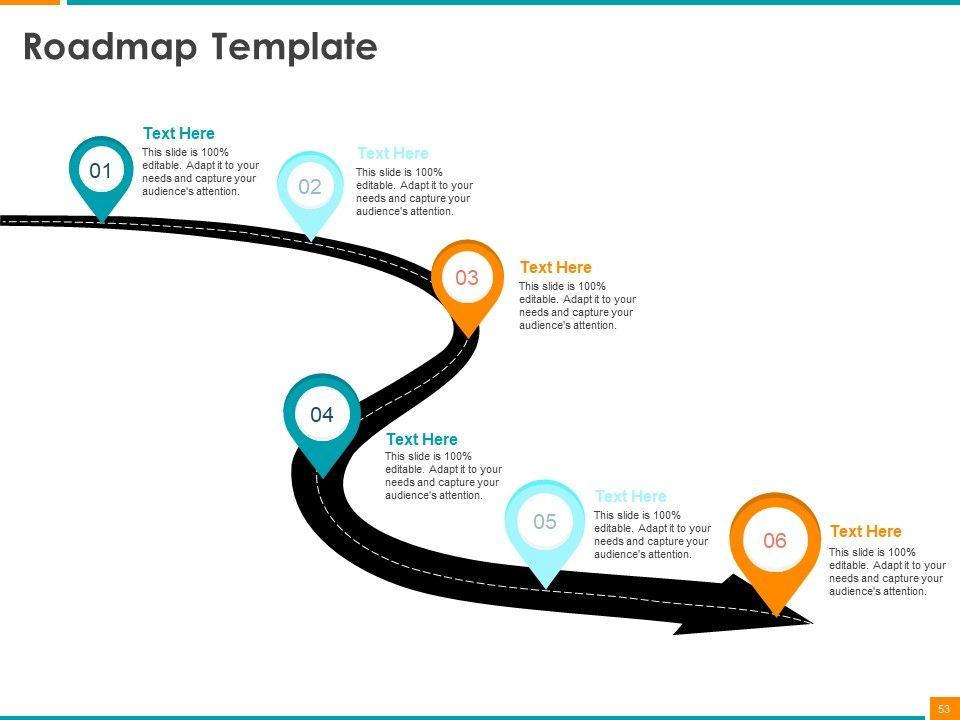 Roadmap Template

01

Text Here
This slide is 100% editable. Adapt it to your needs and capture your audience's attention.

02

Text Here
This slide is 100% editable. Adapt it to your needs and capture your audience's attention.

03

Text Here
This slide is 100% editable. Adapt it to your needs and capture your audience's attention.

04

Text Here
This slide is 100% editable. Adapt it to your needs and capture your audience's attention.

05

Text Here
This slide is 100% editable. Adapt it to your needs and capture your audience's attention.

06

Text Here
This slide is 100% editable. Adapt it to your needs and capture your audience's attention.

53